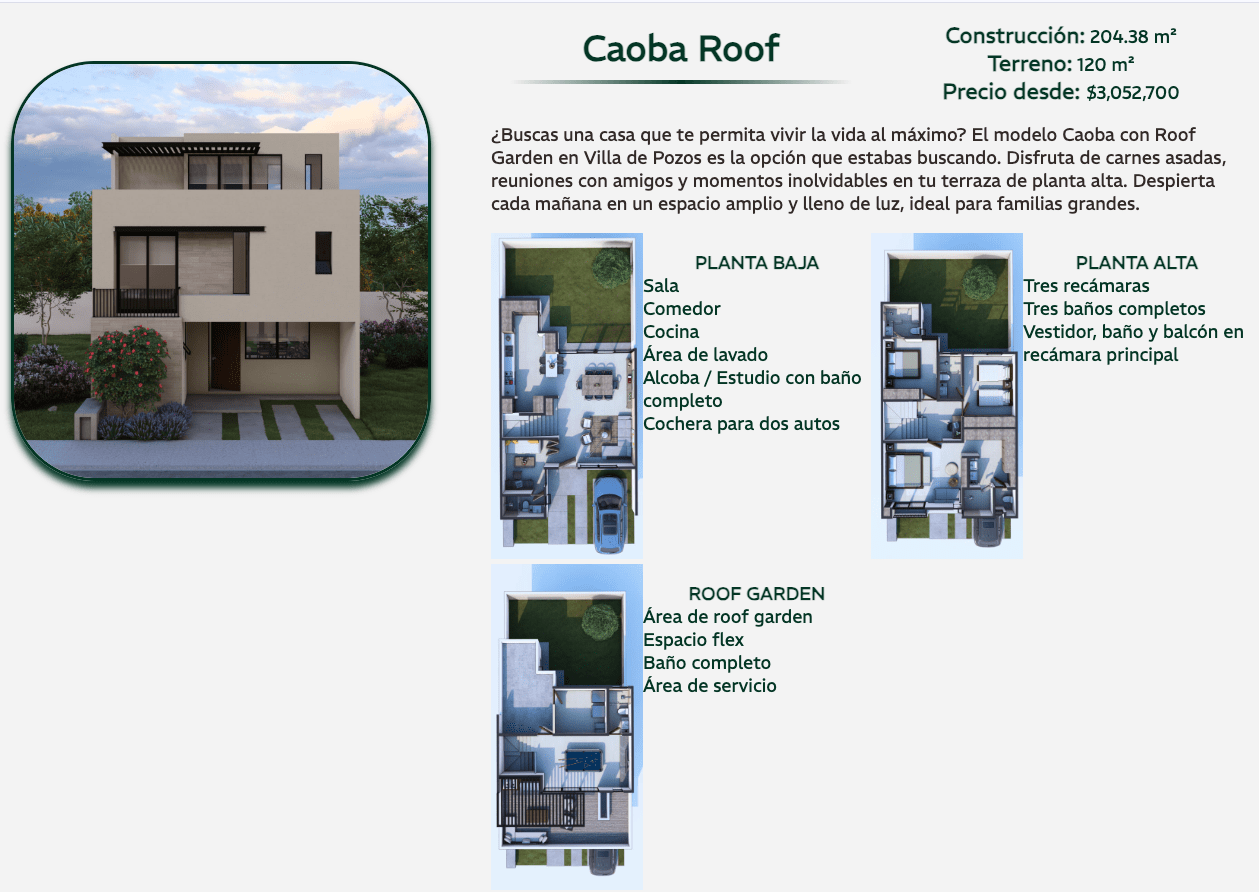 Caoba Roof

Construcción: 204.38 m²
Terreno: 120 m²
Precio desde: $3,052,700

¿Buscas una casa que te permita vivir la vida al máximo? El modelo Caoba con Roof Garden en Villa de Pozos es la opción que estabas buscando. Disfruta de carnes asadas, reuniones con amigos y momentos inolvidables en tu terraza de planta alta. Despierta cada mañana en un espacio amplio y lleno de luz, ideal para familias grandes.

PLANTA BAJA
Sala
Comedor
Cocina
Área de lavado
Alcoba / Estudio con baño completo
Cochera para dos autos

PLANTA ALTA
Tres recámaras
Tres baños completos
Vestidor, baño y balcón en recámara principal

ROOF GARDEN
Área de roof garden
Espacio flex
Baño completo
Área de servicio